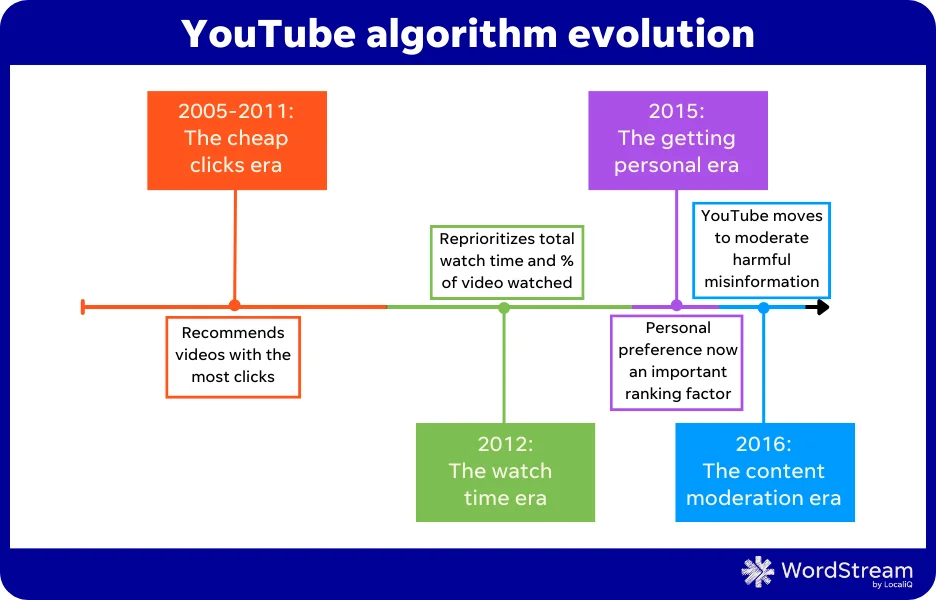 YouTube algorithm evolution

2005-2011: The cheap clicks era

Recommends videos with the most clicks

Reprioritizes total watch time and % of video watched

2012: The watch time era

2015: The getting personal era

Personal preference now an important ranking factor

YouTube moves to moderate harmful misinformation

2016: The content moderation era

WordStream by LocaliQ